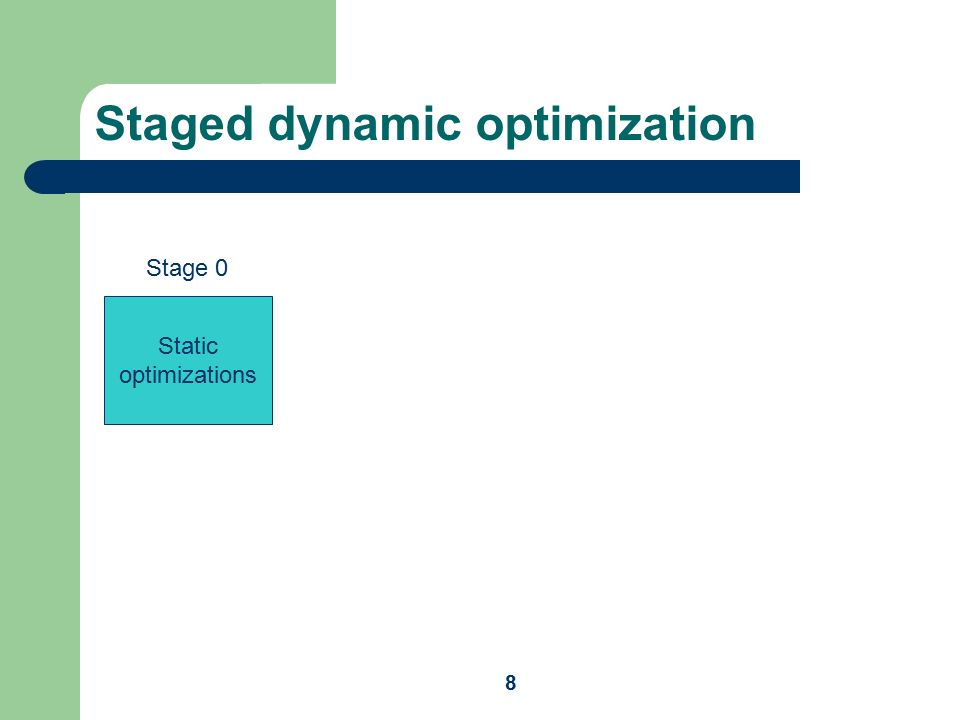 Staged dynamic optimization

Stage 0

Static optimizations

8